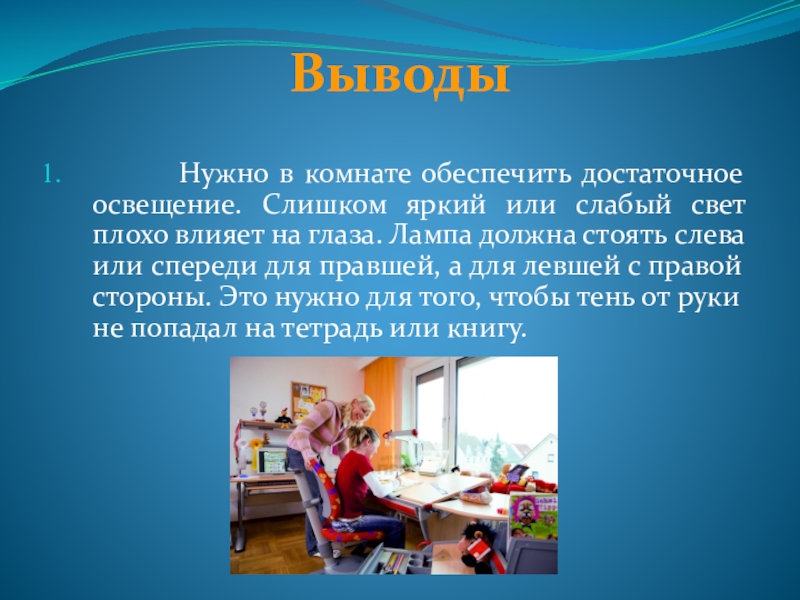 Выводы

1. Нужно в комнате обеспечить достаточное освещение. Слишком яркий или слабый свет плохо влияет на глаза. Лампа должна стоять слева или спереди для правшей, а для левшей с правой стороны. Это нужно для того, чтобы тень от руки не попадал на тетрадь или книгу.